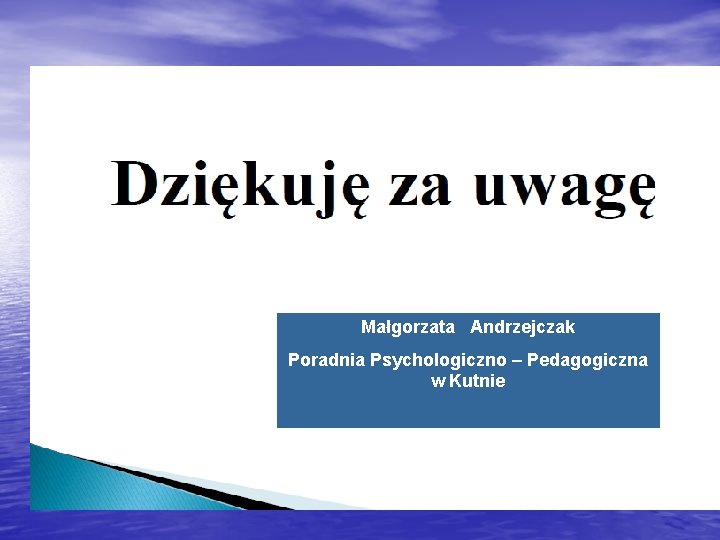 Dziękuję za uwagę

Małgorzata Andrzejczak

Poradnia Psychologiczno – Pedagogiczna w Kutnie